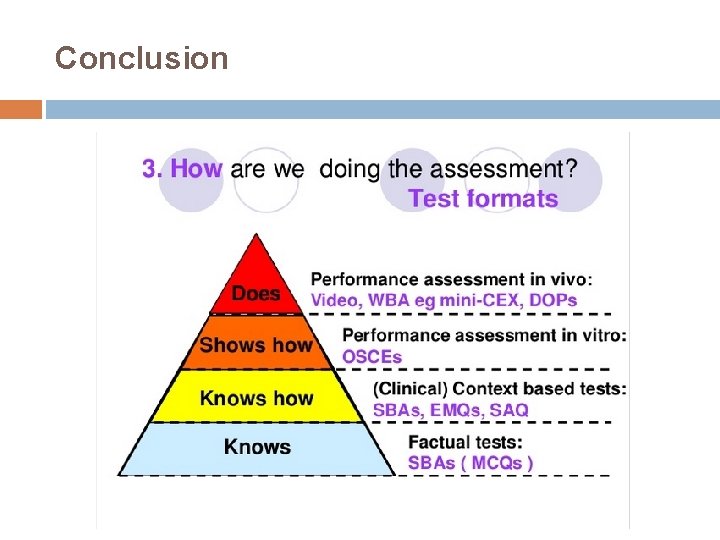 Conclusion

3. How are we doing the assessment?
Test formats

Does
Performance assessment in vivo:
Video, WBA eg mini-CEX, DOPs

Shows how
Performance assessment in vitro:
OSCEs

Knows how
(Clinical) Context based tests:
SBAs, EMQs, SAQ

Knows
Factual tests:
SBAs ( MCQs )